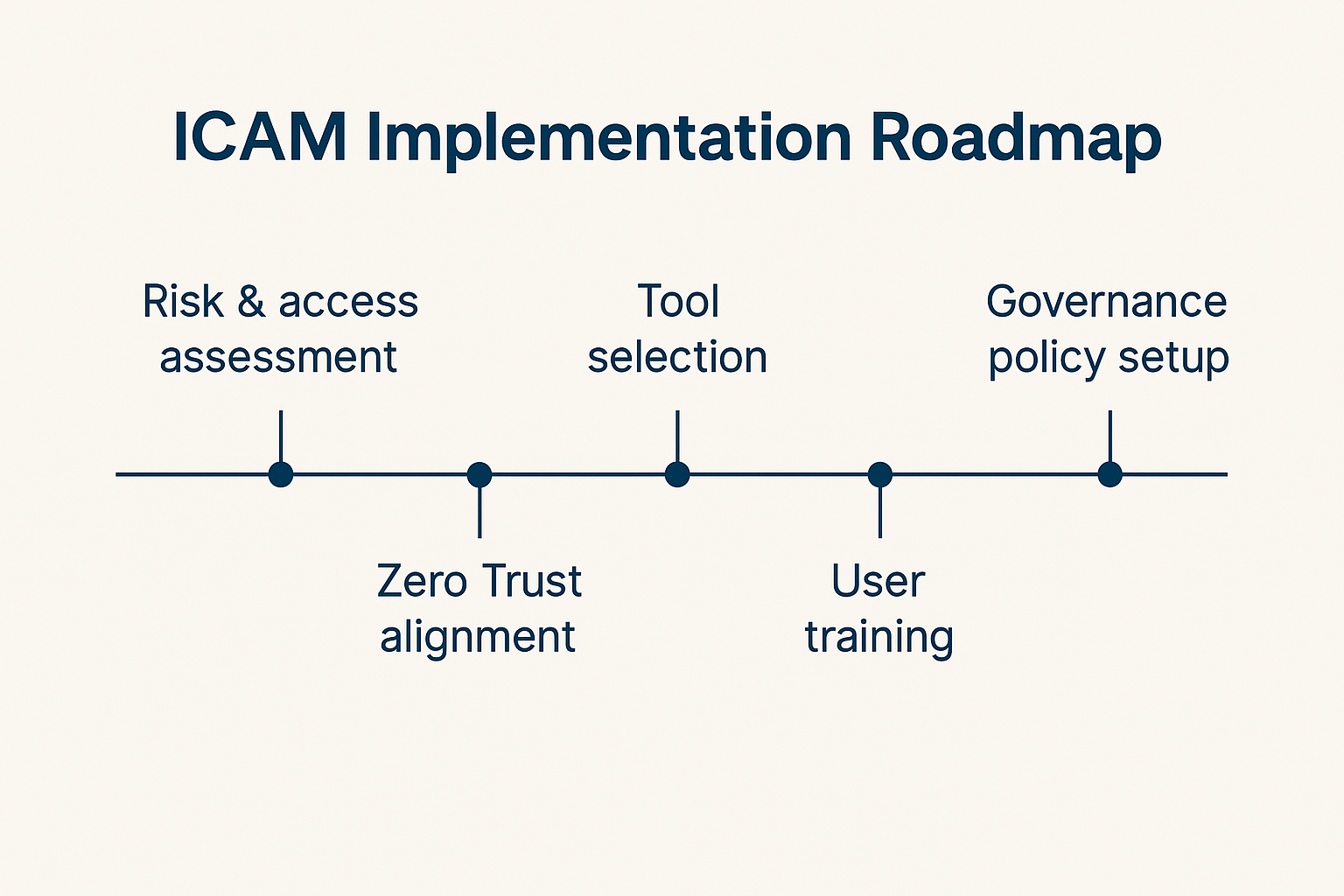 ICAM Implementation Roadmap

Risk & access assessment

Zero Trust alignment

Tool selection

User training

Governance policy setup